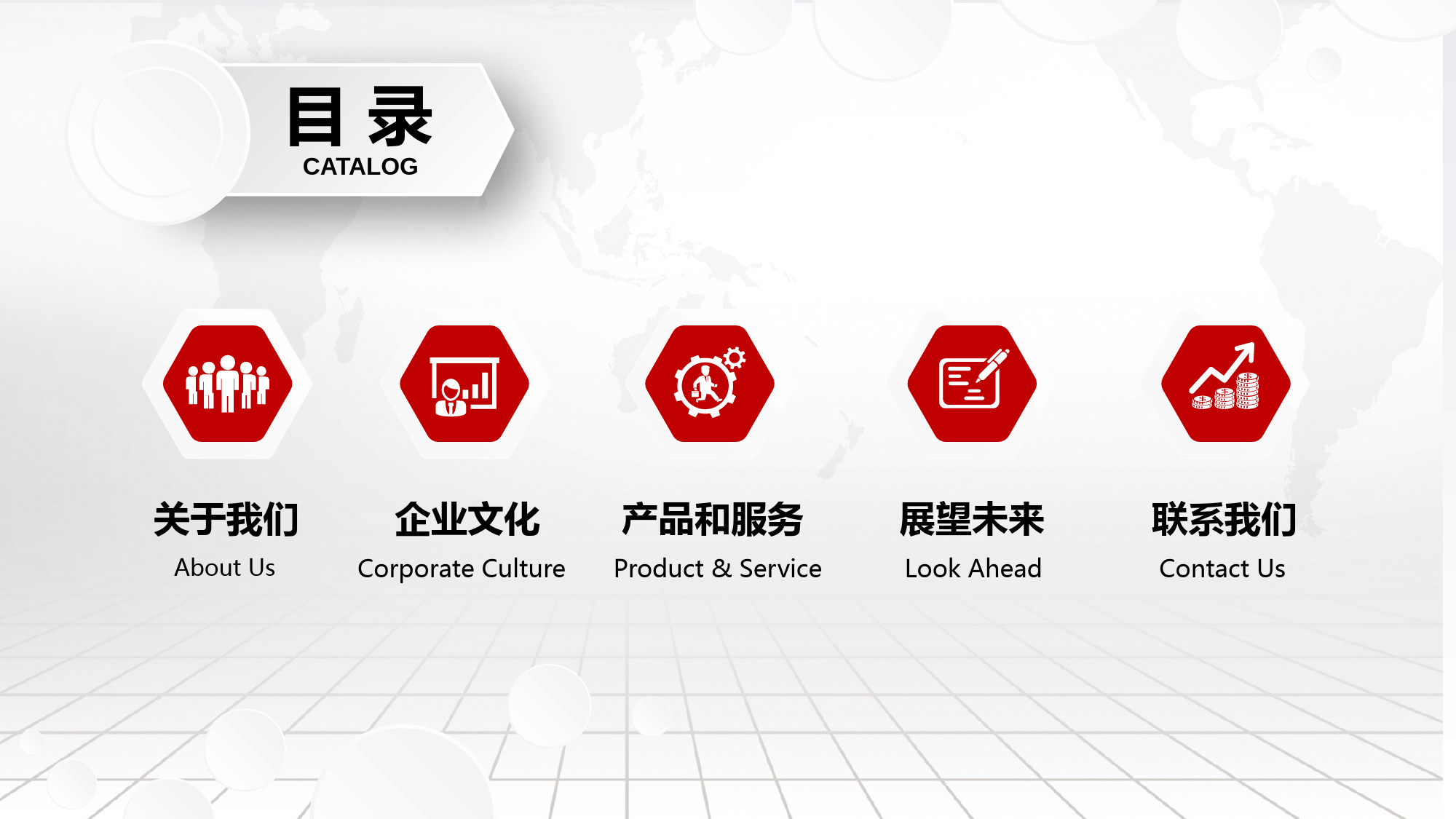 目 录
CATALOG

关于我们
About Us

企业文化
Corporate Culture

产品和服务
Product & Service

展望未来
Look Ahead

联系我们
Contact Us